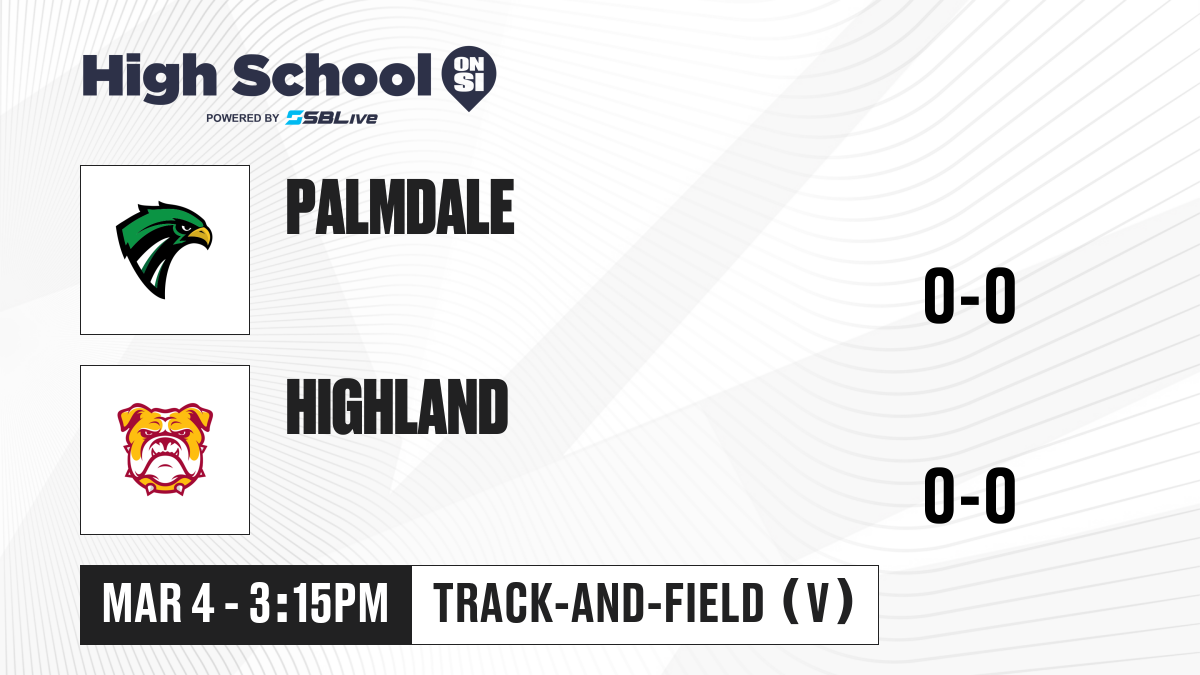 High School ON SI
POWERED BY SBLive

PALMDALE

0-0

HIGHLAND

0-0

MAR 4 - 3:15PM

TRACK-AND-FIELD (V)